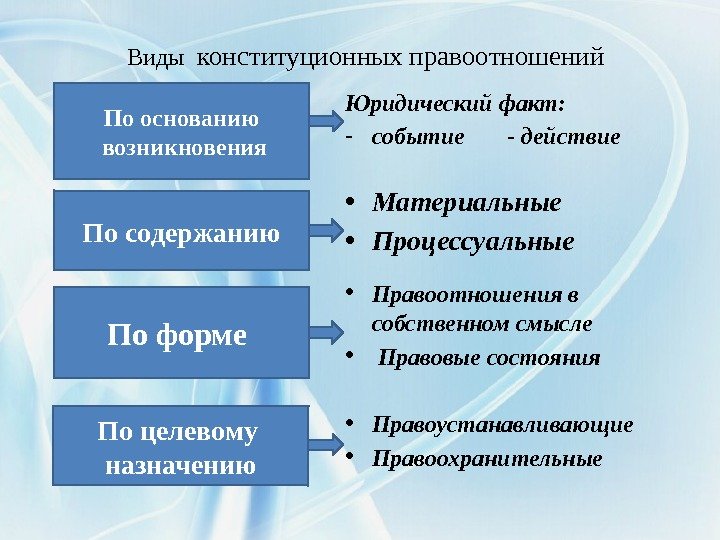 Виды конституционных правоотношений

По основанию возникновения

Юридический факт:
- событие - действие

По содержанию

• Материальные
• Процессуальные

По форме

• Правоотношения в собственном смысле
• Правовые состояния

По целевому назначению

• Правоустанавливающие
• Правоохранительные